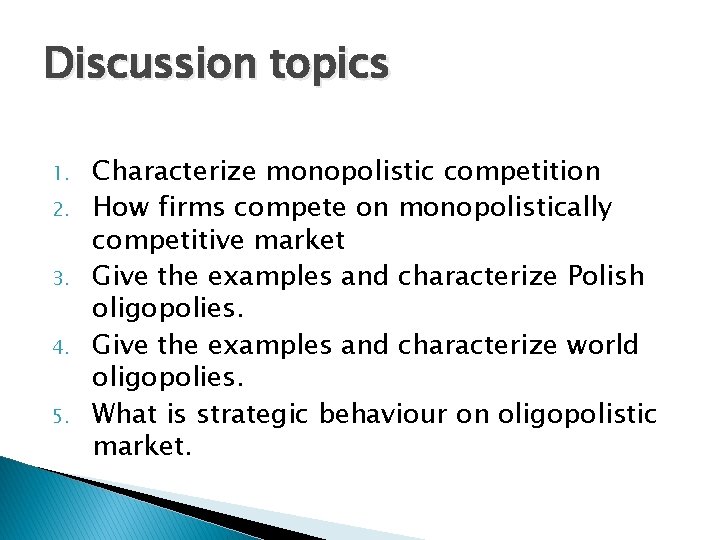 Discussion topics

1. Characterize monopolistic competition
2. How firms compete on monopolistically competitive market
3. Give the examples and characterize Polish oligopolies.
4. Give the examples and characterize world oligopolies.
5. What is strategic behaviour on oligopolistic market.